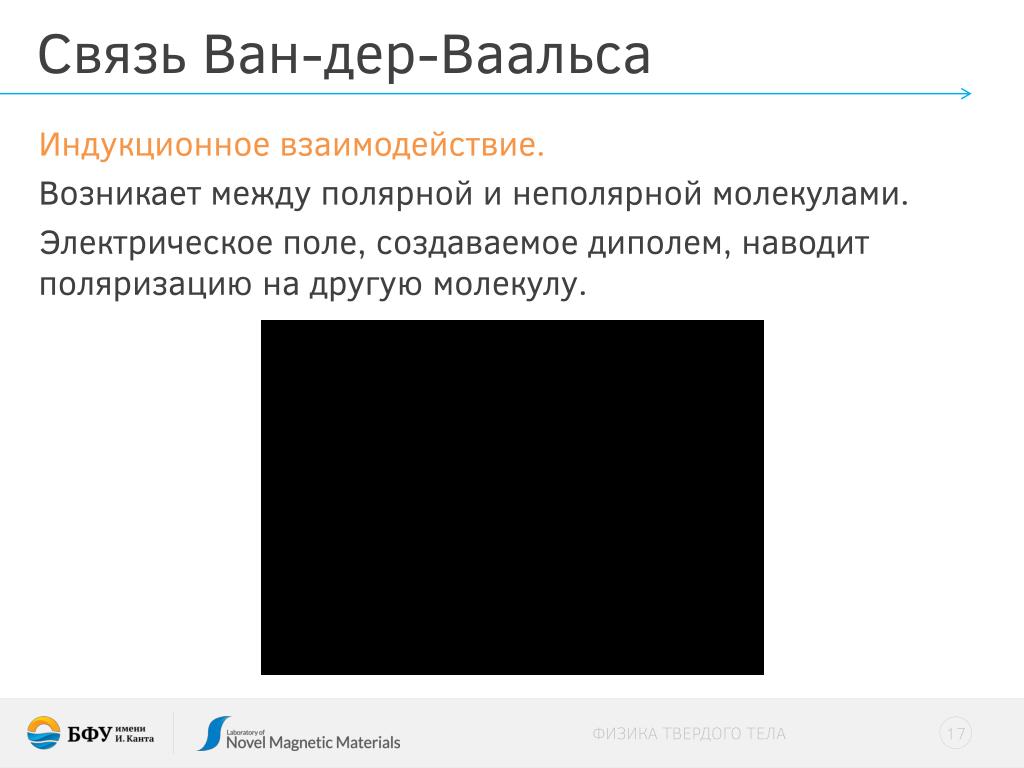 Связь Ван-дер-Ваальса

Индукционное взаимодействие.

Возникает между полярной и неполярной молекулами.

Электрическое поле, создаваемое диполем, наводит поляризацию на другую молекулу.

БФУ имени И. Канта

Laboratory of Novel Magnetic Materials

ФИЗИКА ТВЕРДОГО ТЕЛА

17